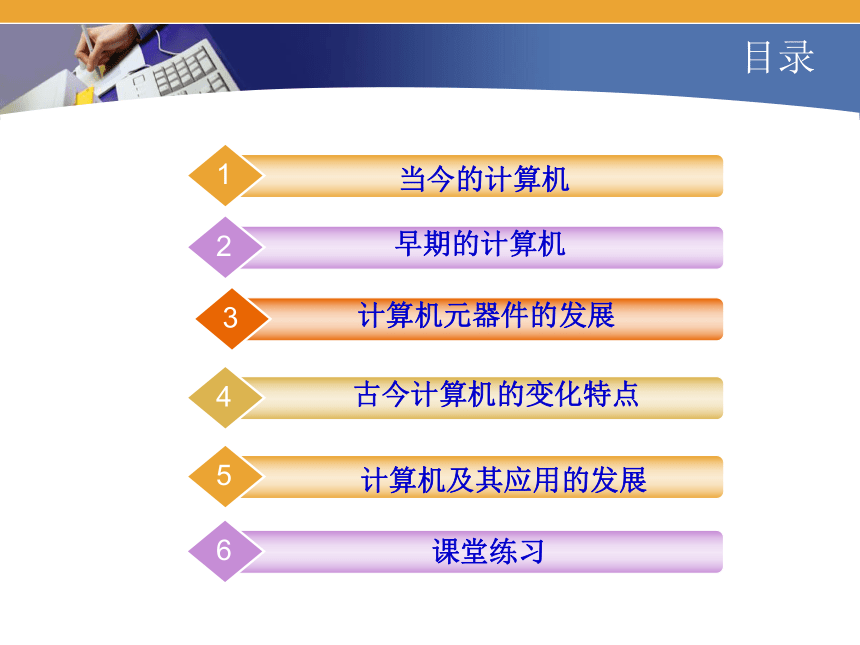 目录

1 当今的计算机

2 早期的计算机

3 计算机元器件的发展

4 古今计算机的变化特点

5 计算机及其应用的发展

6 课堂练习